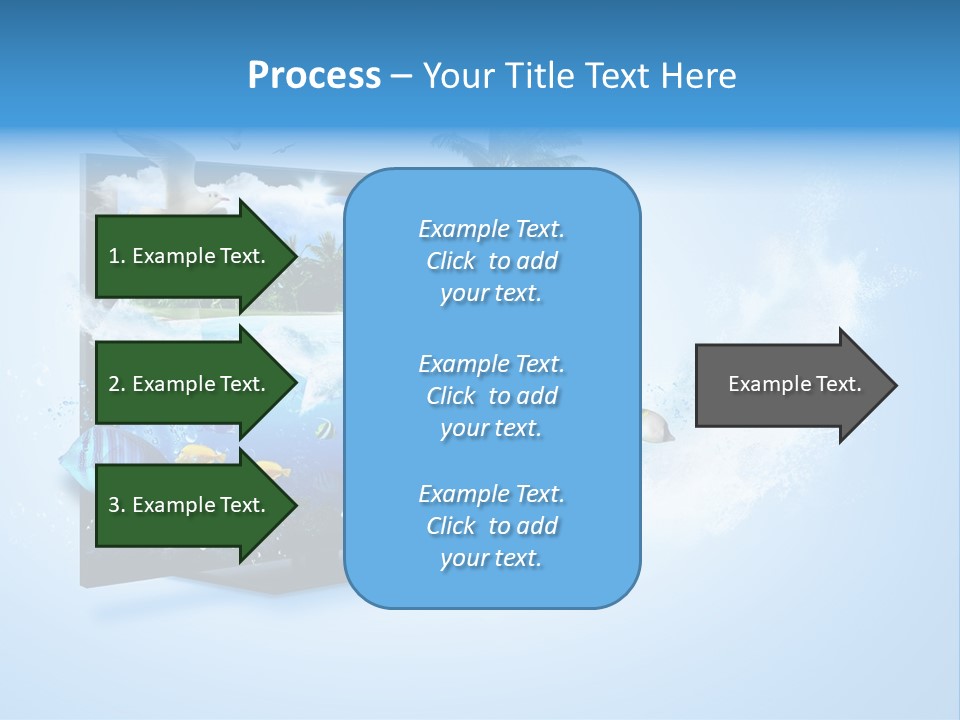 Process – Your Title Text Here

1. Example Text.

2. Example Text.

3. Example Text.

Example Text. Click to add your text.

Example Text. Click to add your text.

Example Text. Click to add your text.

Example Text.